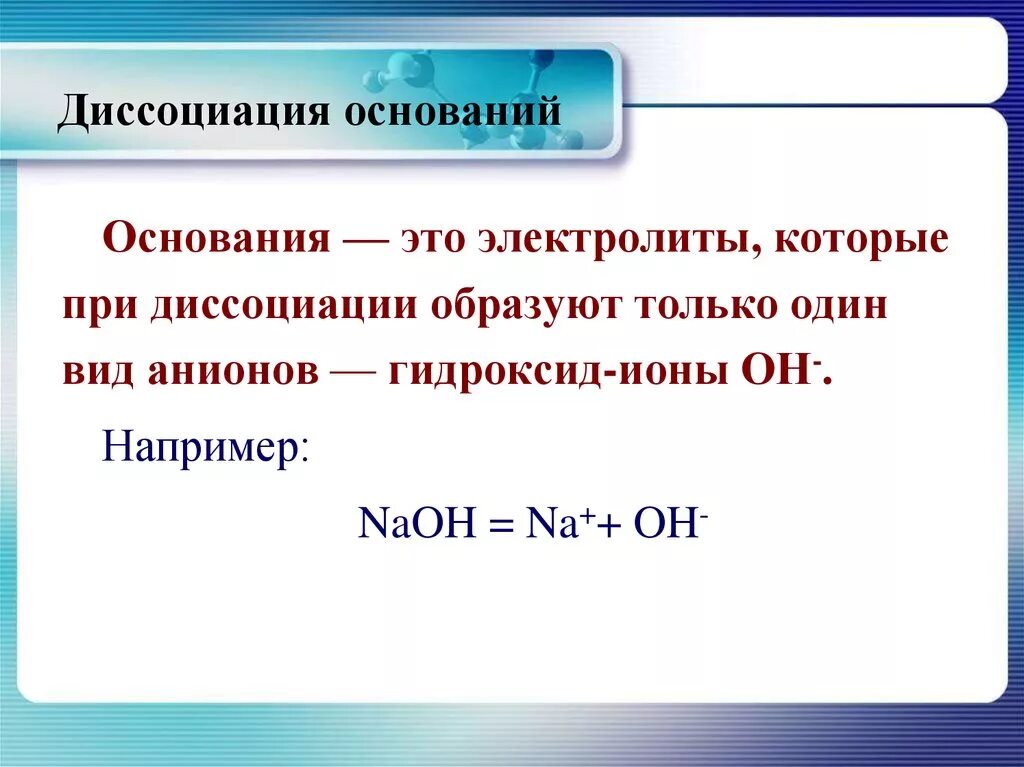 Диссоциация оснований

Основания — это электролиты, которые при диссоциации образуют только один вид анионов — гидроксид-ионы $OH^-$.

Например:

$NaOH = Na^+ + OH^-$